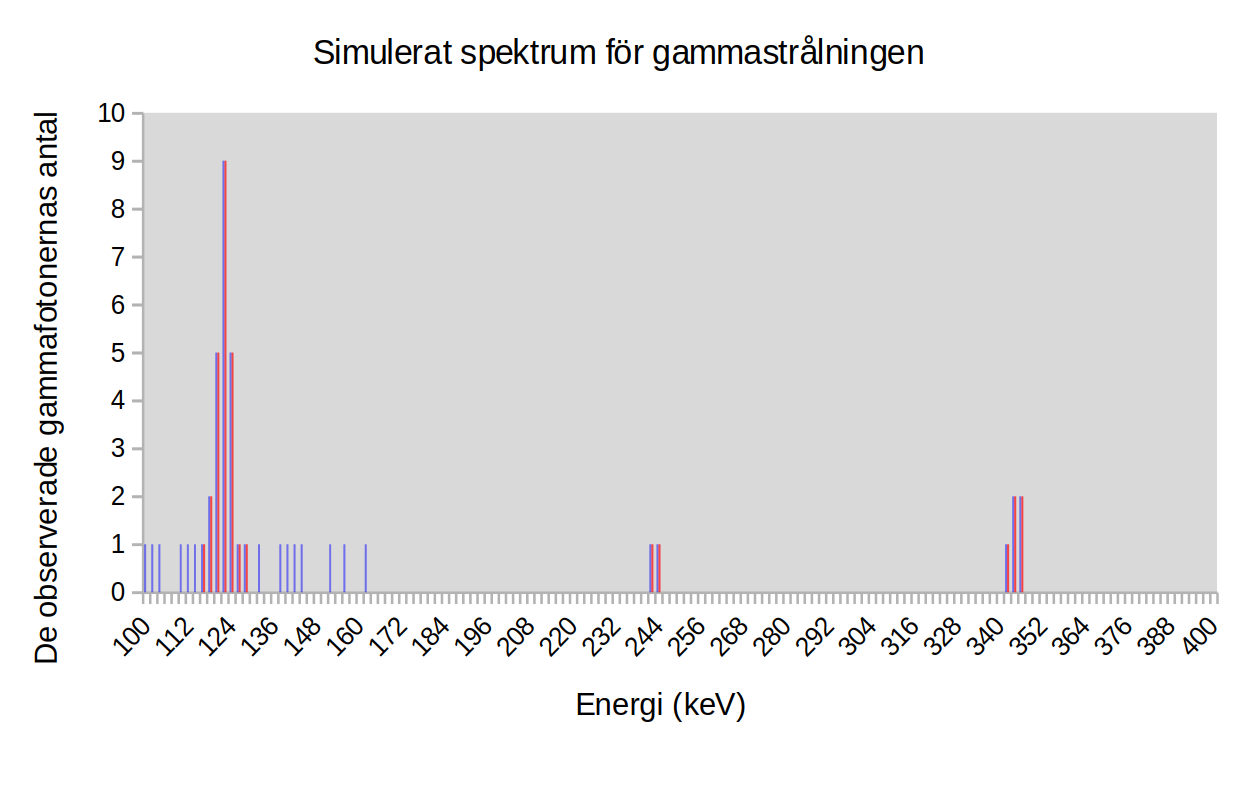 Simulerat spektrum för gammastrålningen

De observerade gammafotonernas antal

10
9
8
7
6
5
4
3
2
1
0

100 112 124 136 148 160 172 184 196 208 220 232 244 256 268 280 292 304 316 328 340 352 364 376 388 400

Energi (keV)